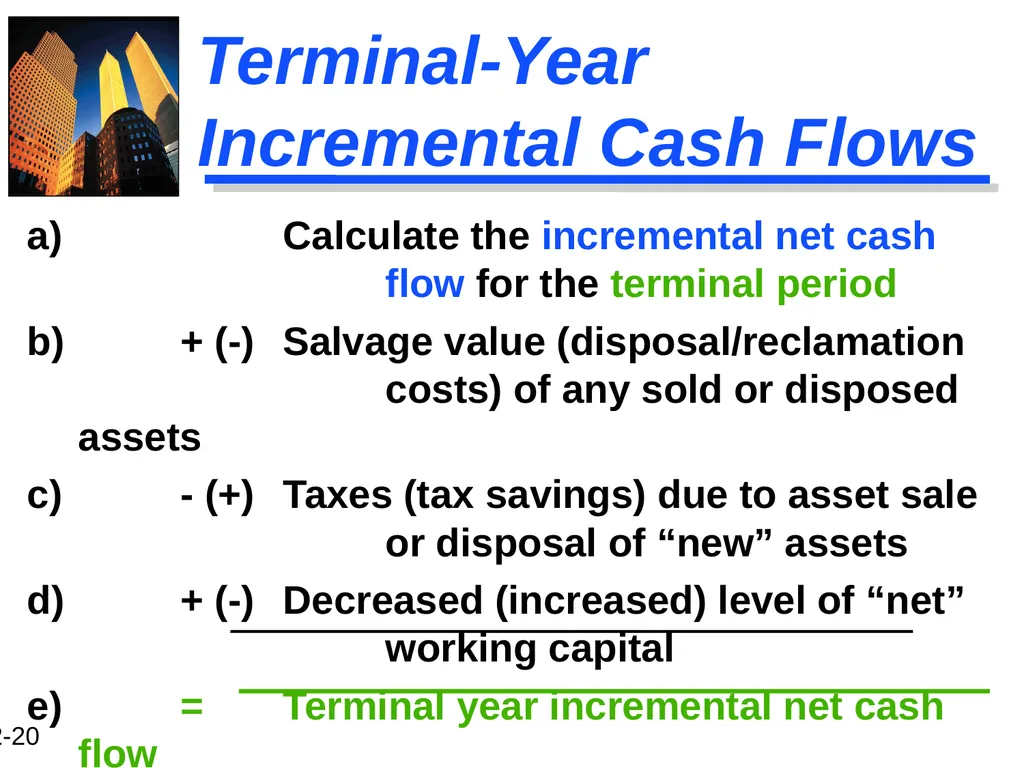 Terminal-Year Incremental Cash Flows

a) Calculate the incremental net cash flow for the terminal period

b) + (-) Salvage value (disposal/reclamation costs) of any sold or disposed assets

c) - (+) Taxes (tax savings) due to asset sale or disposal of “new” assets

d) + (-) Decreased (increased) level of “net” working capital

e) = Terminal year incremental net cash flow

2-20